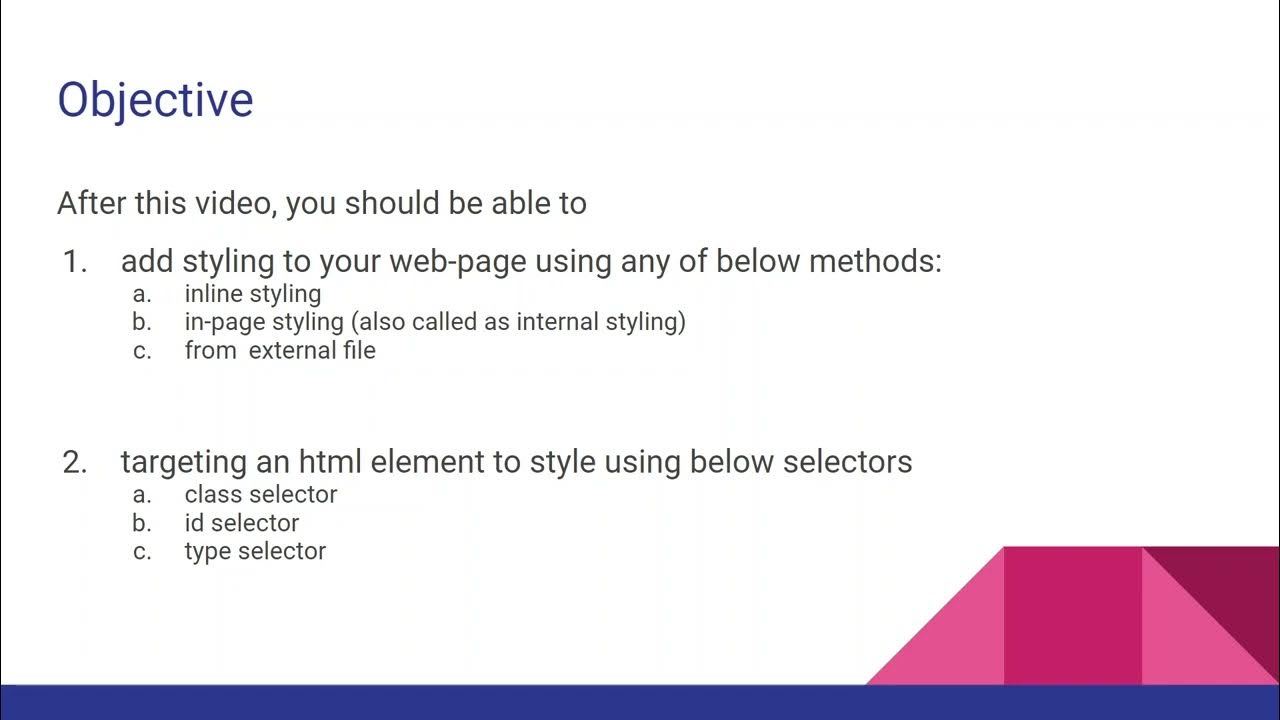 Objective

After this video, you should be able to

1. add styling to your web-page using any of below methods:
   a. inline styling
   b. in-page styling (also called as internal styling)
   c. from  external file

2. targeting an html element to style using below selectors
   a. class selector
   b. id selector
   c. type selector